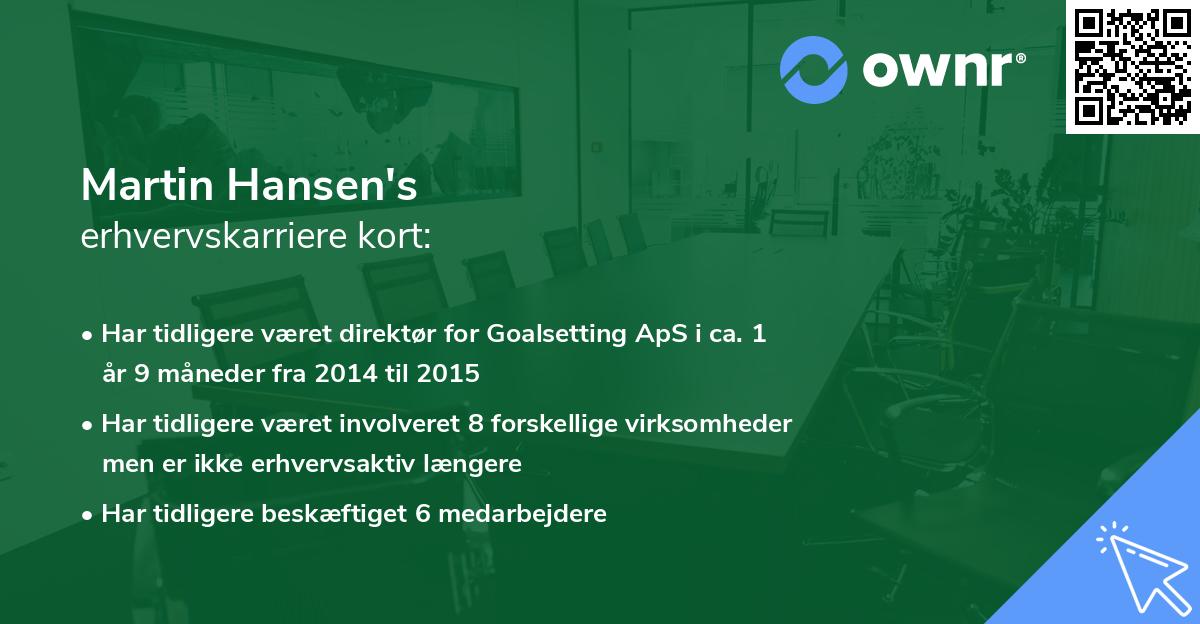 ownr®

Martin Hansen's
erhvervskarriere kort:

• Har tidligere været direktør for Goalsetting ApS i ca. 1 år 9 måneder fra 2014 til 2015

• Har tidligere været involveret 8 forskellige virksomheder men er ikke erhvervsaktiv længere

• Har tidligere beskæftiget 6 medarbejdere